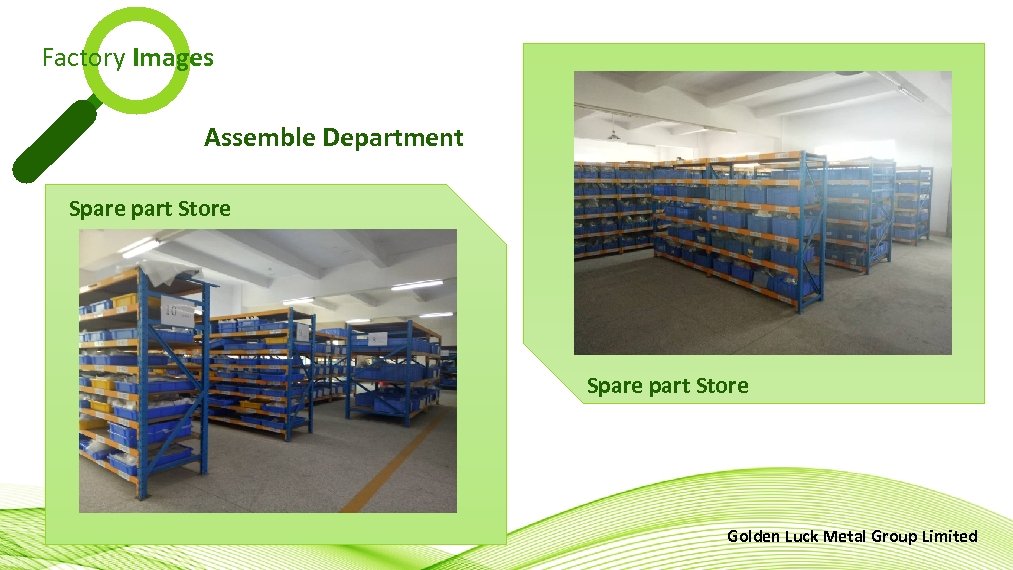 Factory Images

Assemble Department

Spare part Store

Spare part Store

Golden Luck Metal Group Limited